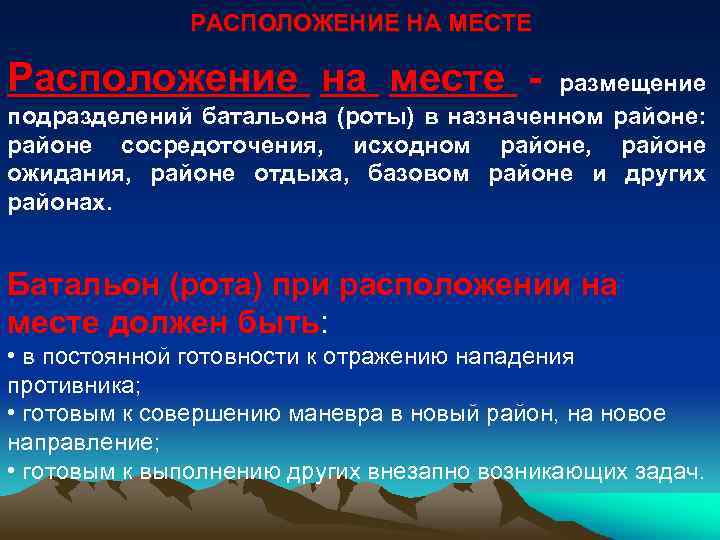 РАСПОЛОЖЕНИЕ НА МЕСТЕ

Расположение на месте - размещение подразделений батальона (роты) в назначенном районе: районе сосредоточения, исходном районе, районе ожидания, районе отдыха, базовом районе и других районах.

Батальон (рота) при расположении на месте должен быть:
• в постоянной готовности к отражению нападения противника;
• готовым к совершению маневра в новый район, на новое направление;
• готовым к выполнению других внезапно возникающих задач.